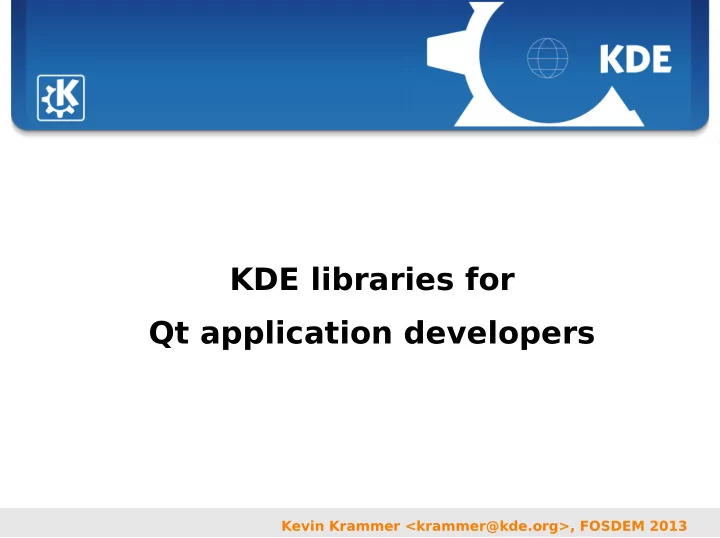 KDE

KDE libraries for
Qt application developers

Kevin Krammer <krammer@kde.org>, FOSDEM 2013